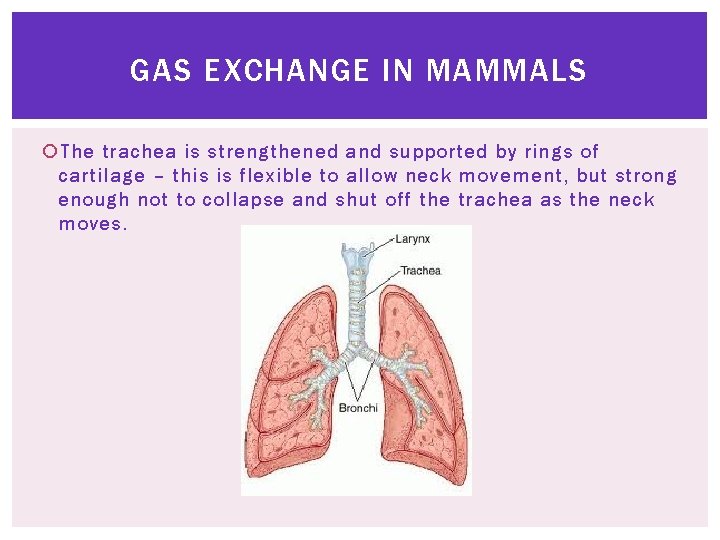 GAS EXCHANGE IN MAMMALS

The trachea is strengthened and supported by rings of cartilage – this is flexible to allow neck movement, but strong enough not to collapse and shut off the trachea as the neck moves.

Larynx
Trachea
Bronchi